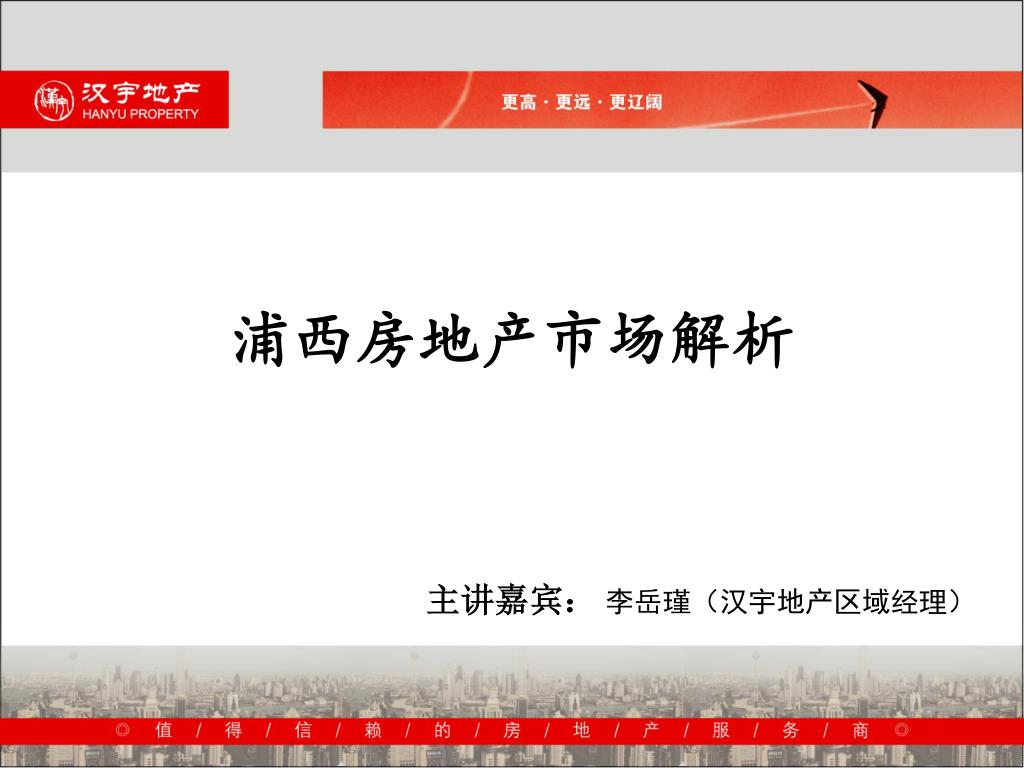 汉宇地产
HANYU PROPERTY

更高 · 更远 · 更辽阔

浦西房地产市场解析

主讲嘉宾： 李岳瑾（汉宇地产区域经理）

◎ 值 / 得 / 信 / 赖 / 的 / 房 / 地 / 产 / 服 / 务 / 商 ◎